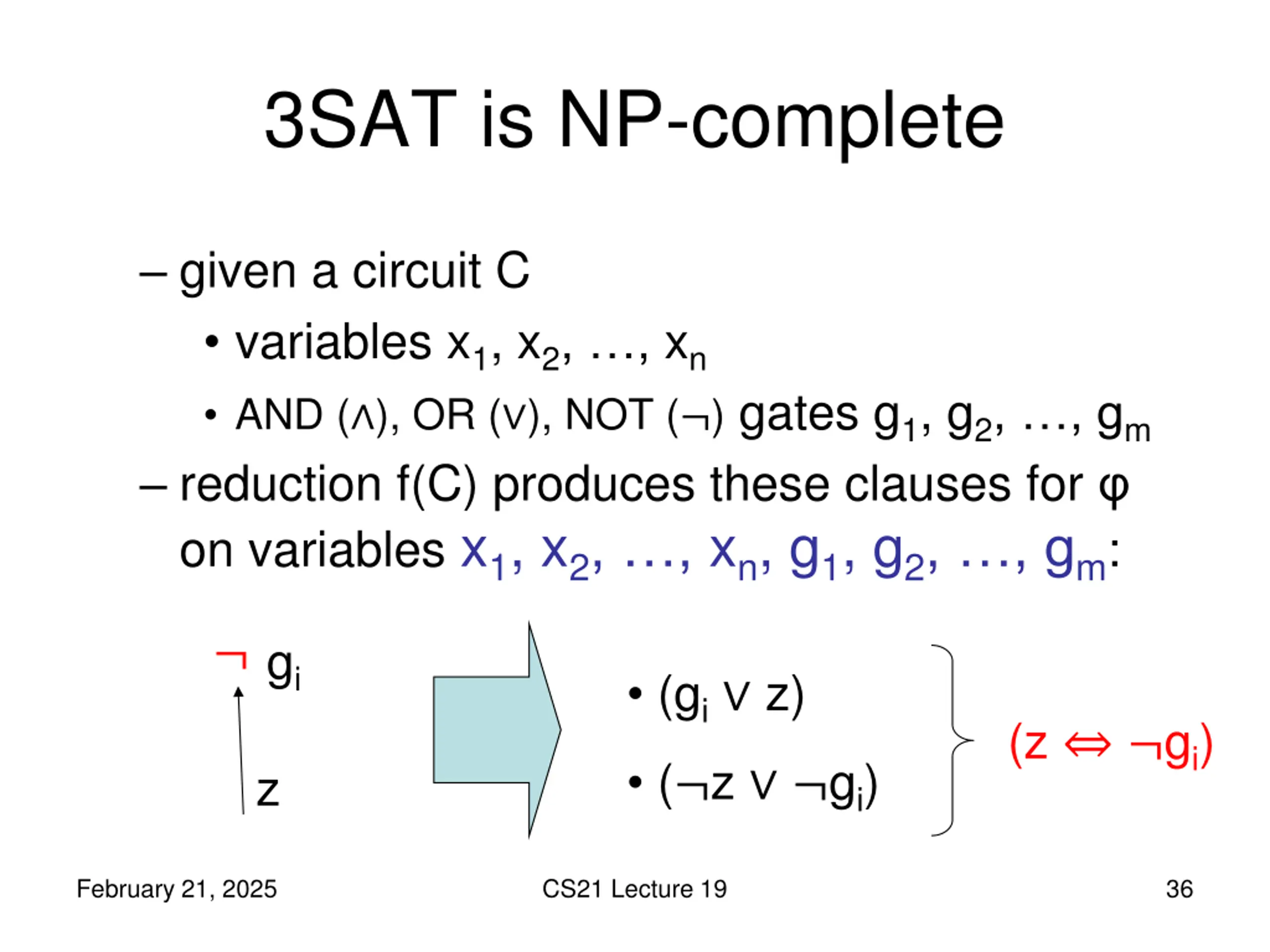 3SAT is NP-complete

– given a circuit C

• variables $x_1, x_2, \ldots, x_n$

• AND ($\wedge$), OR ($\vee$), NOT ($\neg$) gates $g_1, g_2, \ldots, g_m$

– reduction f(C) produces these clauses for $\varphi$ on variables $x_1, x_2, \ldots, x_n, g_1, g_2, \ldots, g_m$:

$\neg$ $g_i$

z

• $(g_i \vee z)$

• $(\neg z \vee \neg g_i)$

$(z \Leftrightarrow \neg g_i)$

February 21, 2025

CS21 Lecture 19

36